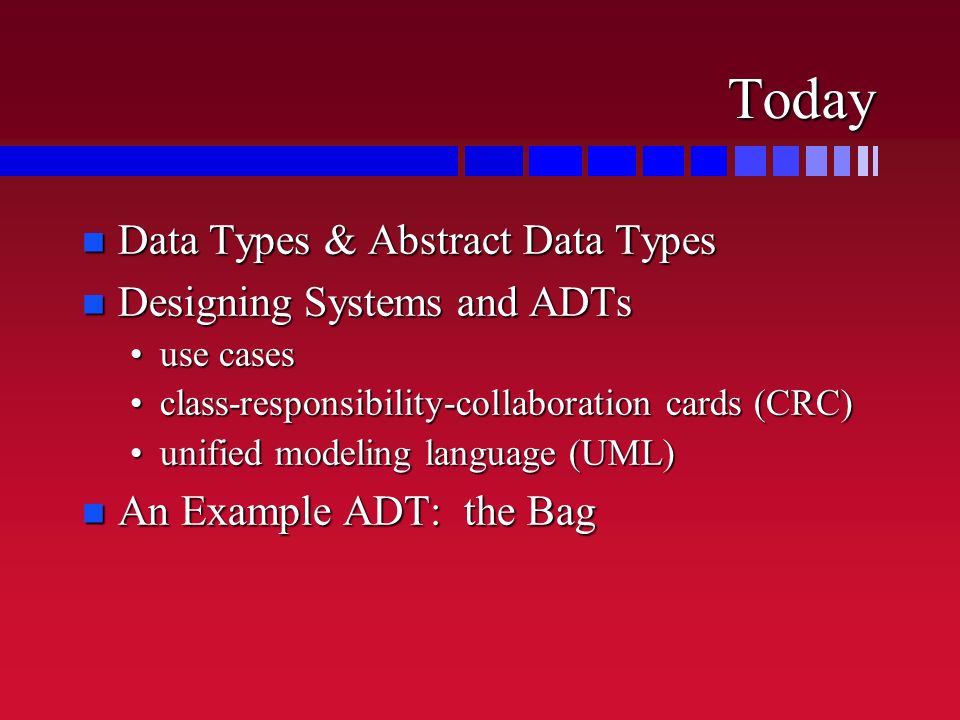 Today

- Data Types & Abstract Data Types
- Designing Systems and ADTs
  - use cases
  - class-responsibility-collaboration cards (CRC)
  - unified modeling language (UML)
- An Example ADT: the Bag